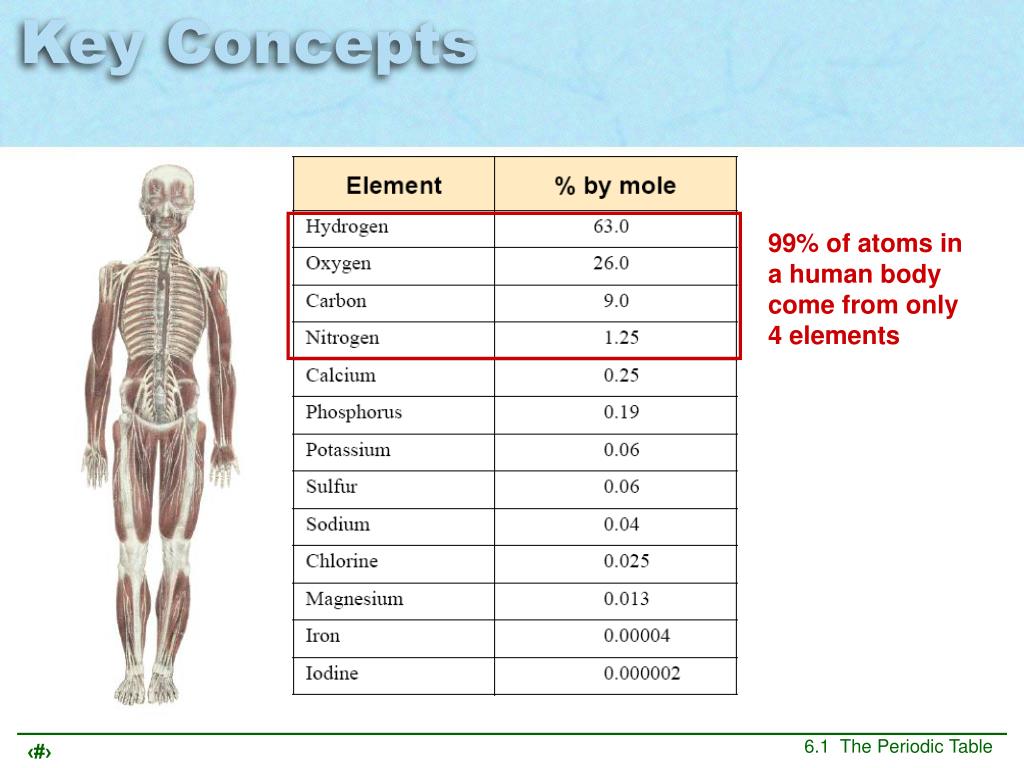 Key Concepts

| Element | % by mole |
|---|---|
| Hydrogen | 63.0 |
| Oxygen | 26.0 |
| Carbon | 9.0 |
| Nitrogen | 1.25 |
| Calcium | 0.25 |
| Phosphorus | 0.19 |
| Potassium | 0.06 |
| Sulfur | 0.06 |
| Sodium | 0.04 |
| Chlorine | 0.025 |
| Magnesium | 0.013 |
| Iron | 0.00004 |
| Iodine | 0.000002 |

99% of atoms in a human body come from only 4 elements

‹#›

6.1 The Periodic Table